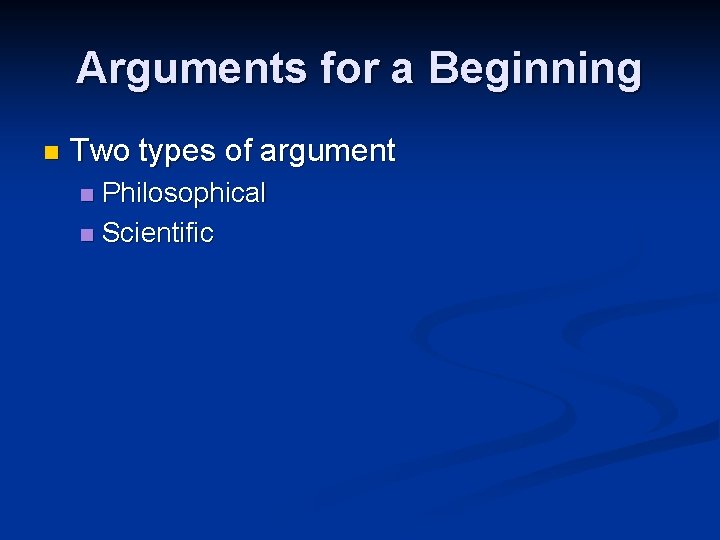 Arguments for a Beginning

Two types of argument

Philosophical

Scientific